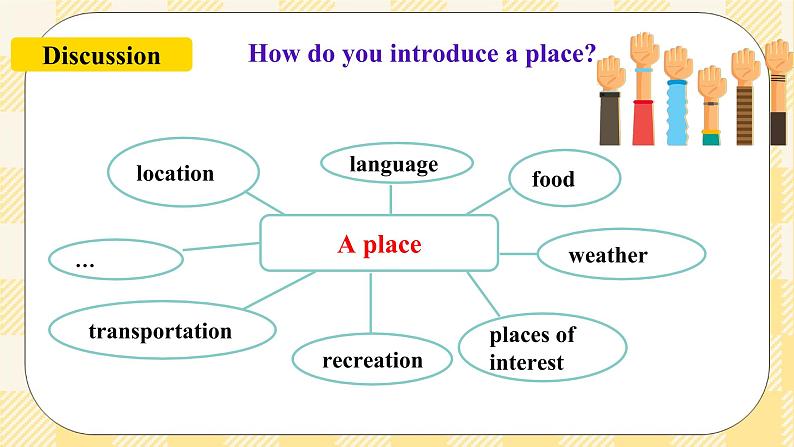 Discussion

How do you introduce a place?

location

language

food

A place

…

weather

transportation

recreation

places of interest